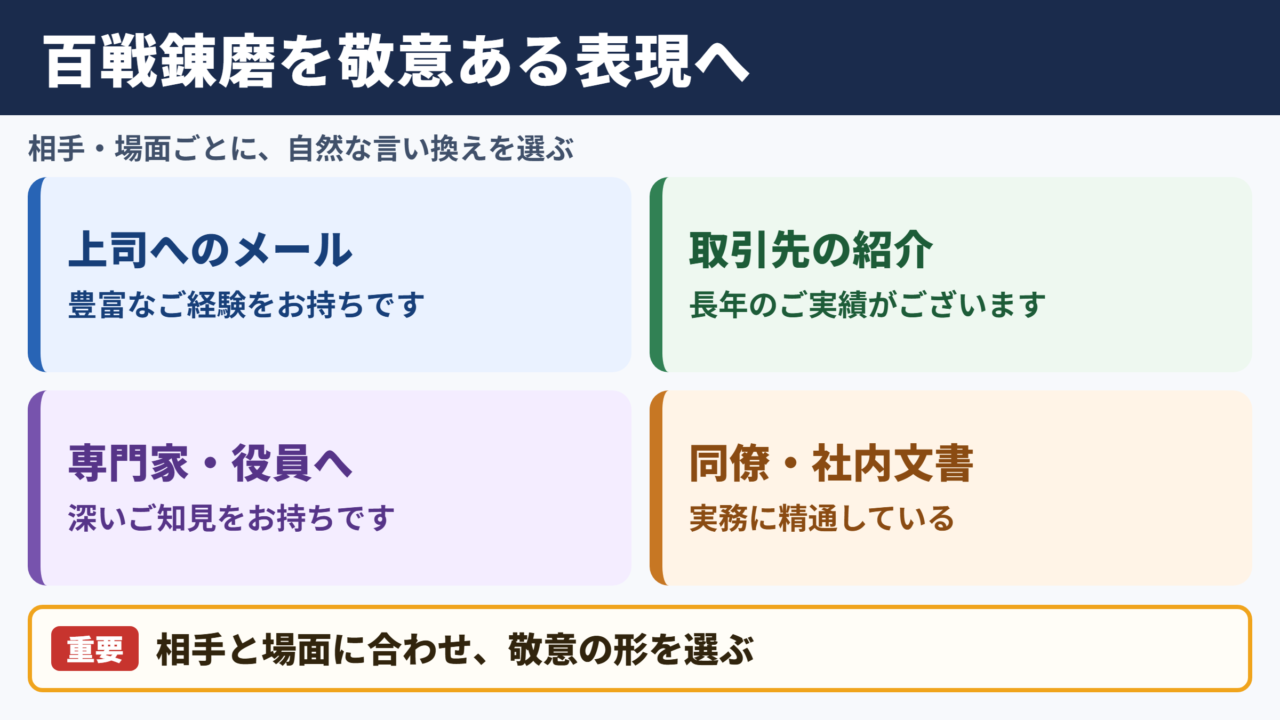 百戦錬磨を敬意ある表現へ

相手・場面ごとに、自然な言い換えを選ぶ

上司へのメール
豊富なご経験をお持ちです

取引先の紹介
長年のご実績がございます

専門家・役員へ
深いご知見をお持ちです

同僚・社内文書
実務に精通している

重要 相手と場面に合わせ、敬意の形を選ぶ